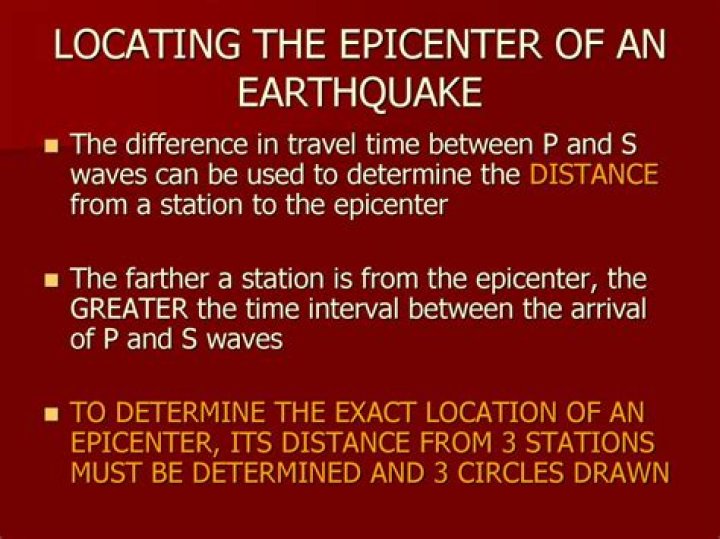 LOCATING THE EPICENTER OF AN EARTHQUAKE

The difference in travel time between P and S waves can be used to determine the DISTANCE from a station to the epicenter

The farther a station is from the epicenter, the GREATER the time interval between the arrival of P and S waves

TO DETERMINE THE EXACT LOCATION OF AN EPICENTER, ITS DISTANCE FROM 3 STATIONS MUST BE DETERMINED AND 3 CIRCLES DRAWN